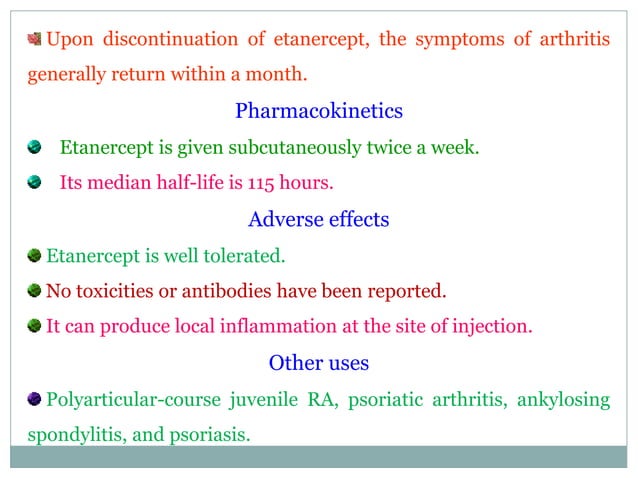 Upon discontinuation of etanercept, the symptoms of arthritis generally return within a month.

Pharmacokinetics

Etanercept is given subcutaneously twice a week.

Its median half-life is 115 hours.

Adverse effects

Etanercept is well tolerated.

No toxicities or antibodies have been reported.

It can produce local inflammation at the site of injection.

Other uses

Polyarticular-course juvenile RA, psoriatic arthritis, ankylosing spondylitis, and psoriasis.